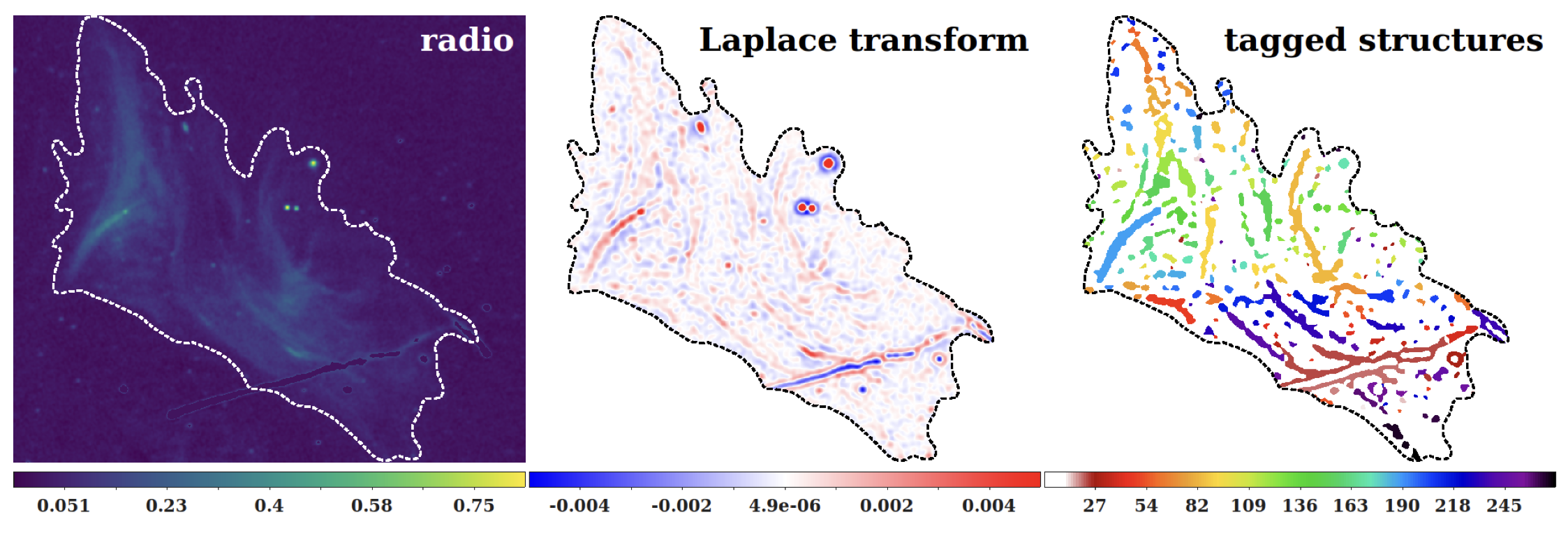 radio

Laplace transform

tagged structures

0.051 0.23 0.4 0.58 0.75

-0.004 -0.002 4.9e-06 0.002 0.004

27 54 82 109 136 163 190 218 245